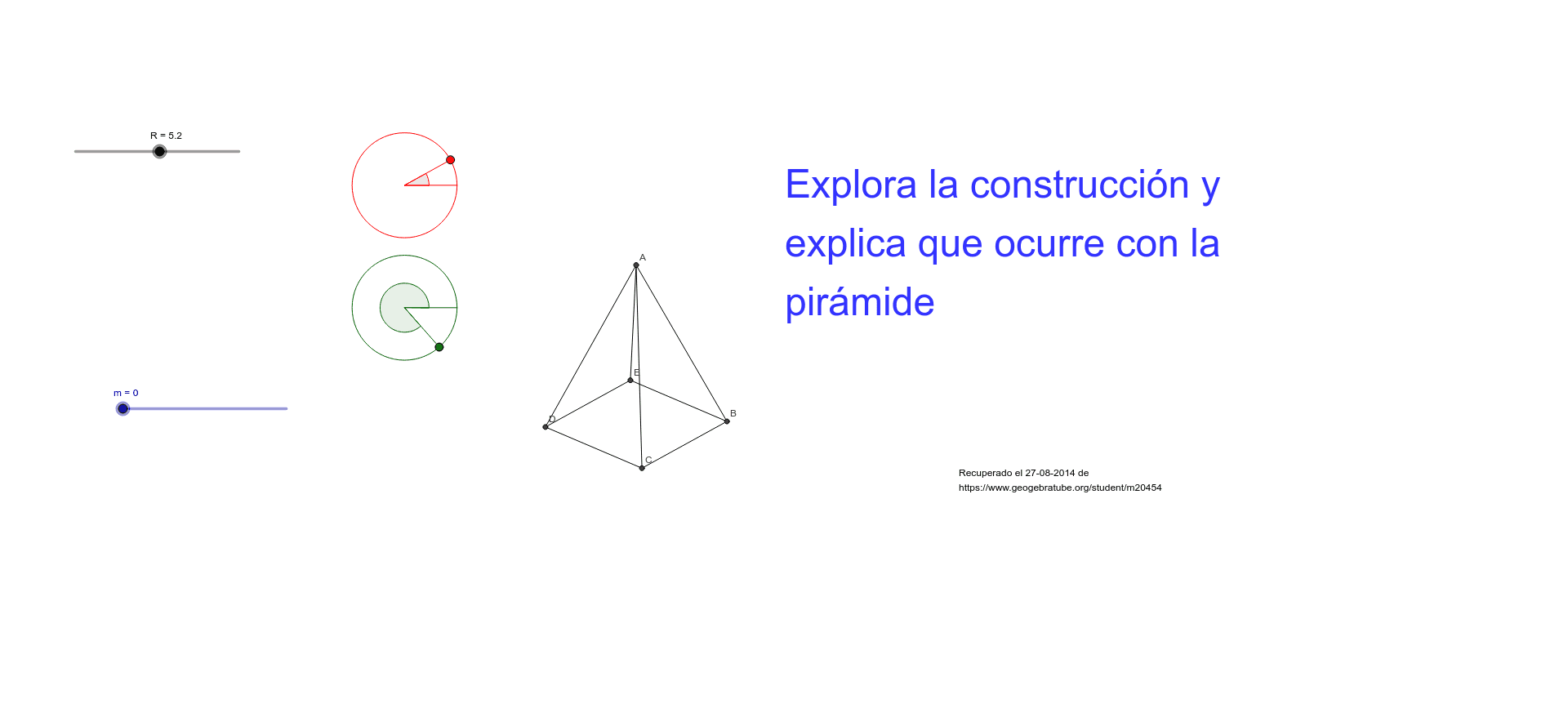 R = 5.2

m = 0

A

E

D

B

C

Explora la construcción y explica que ocurre con la pirámide

Recuperado el 27-08-2014 de https://www.geogebratube.org/student/m20454